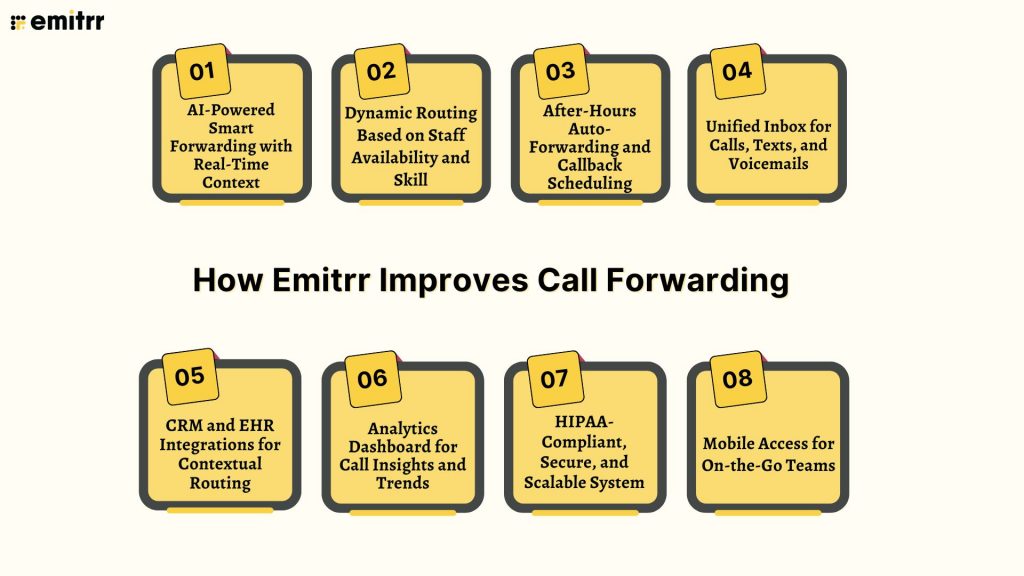 emitrr

01
AI-Powered Smart Forwarding with Real-Time Context

02
Dynamic Routing Based on Staff Availability and Skill

03
After-Hours Auto-Forwarding and Callback Scheduling

04
Unified Inbox for Calls, Texts, and Voicemails

How Emitrr Improves Call Forwarding

05
CRM and EHR Integrations for Contextual Routing

06
Analytics Dashboard for Call Insights and Trends

07
HIPAA-Compliant, Secure, and Scalable System

08
Mobile Access for On-the-Go Teams